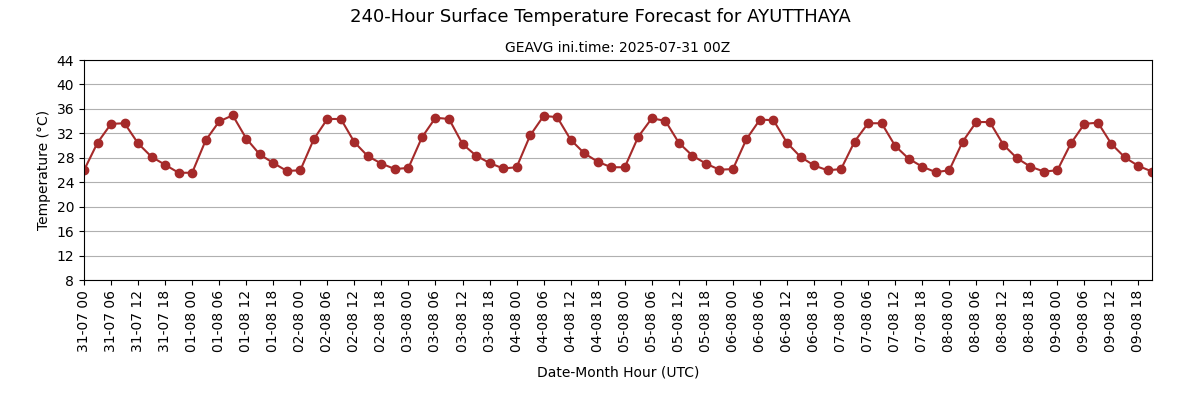 240-Hour Surface Temperature Forecast for AYUTTHAYA

GEAVG ini.time: 2025-07-31 00Z

Temperature (°C)

44
40
36
32
28
24
20
16
12
8

31-07 00
31-07 06
31-07 12
31-07 18
01-08 00
01-08 06
01-08 12
01-08 18
02-08 00
02-08 06
02-08 12
02-08 18
03-08 00
03-08 06
03-08 12
03-08 18
04-08 00
04-08 06
04-08 12
04-08 18
05-08 00
05-08 06
05-08 12
05-08 18
06-08 00
06-08 06
06-08 12
06-08 18
07-08 00
07-08 06
07-08 12
07-08 18
08-08 00
08-08 06
08-08 12
08-08 18
09-08 00
09-08 06
09-08 12
09-08 18

Date-Month Hour (UTC)